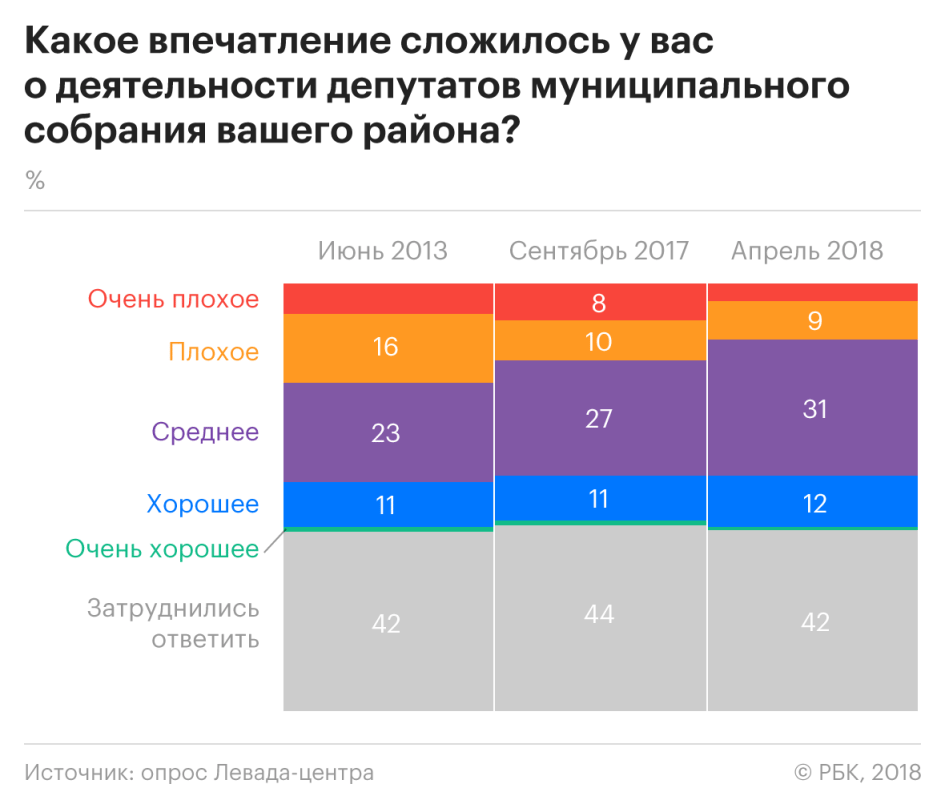 Какое впечатление сложилось у вас о деятельности депутатов муниципального собрания вашего района?

%

| | Июнь 2013 | Сентябрь 2017 | Апрель 2018 |
|---|---|---|---|
| Очень плохое | | 8 | |
| Плохое | 16 | 10 | 9 |
| Среднее | 23 | 27 | 31 |
| Хорошее | 11 | 11 | 12 |
| Очень хорошее | | | |
| Затруднились ответить | 42 | 44 | 42 |

Источник: опрос Левада-центра

© РБК, 2018